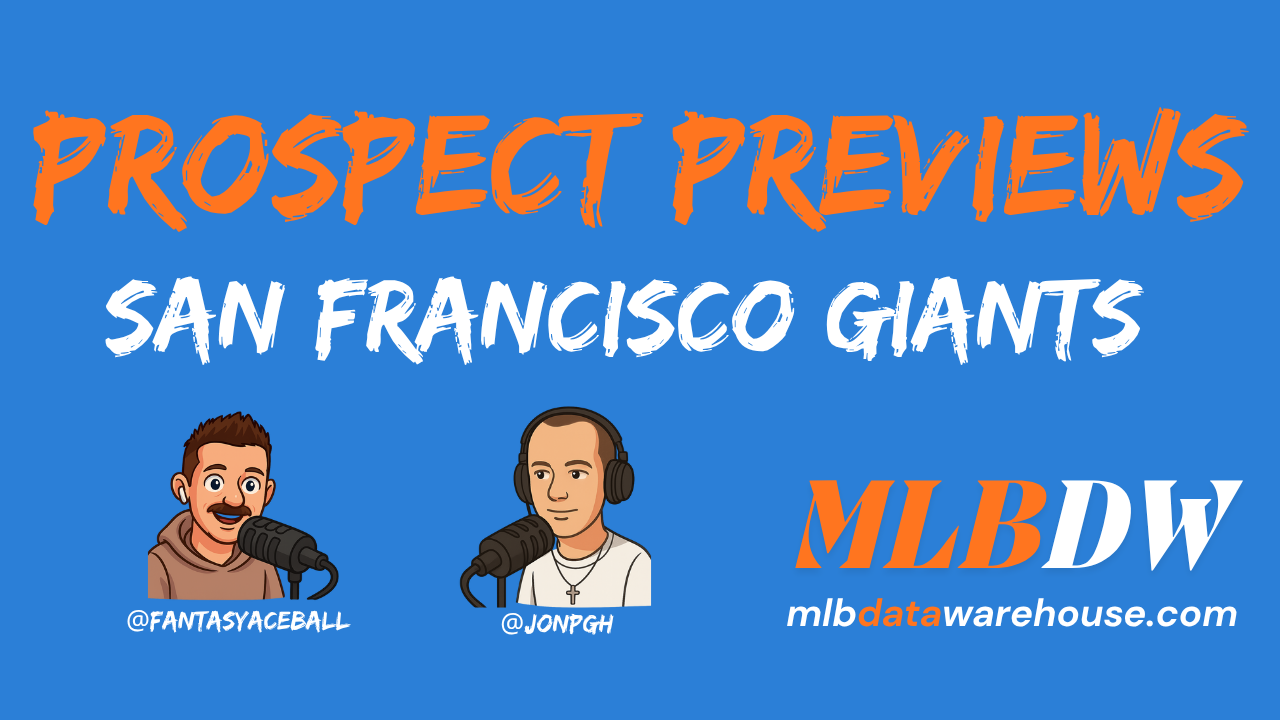 PROSPECT PREVIEWS
SAN FRANCISCO GIANTS

@FANTASYACEBALL

@JONPGH

MLBDW
mlbdatawarehouse.com